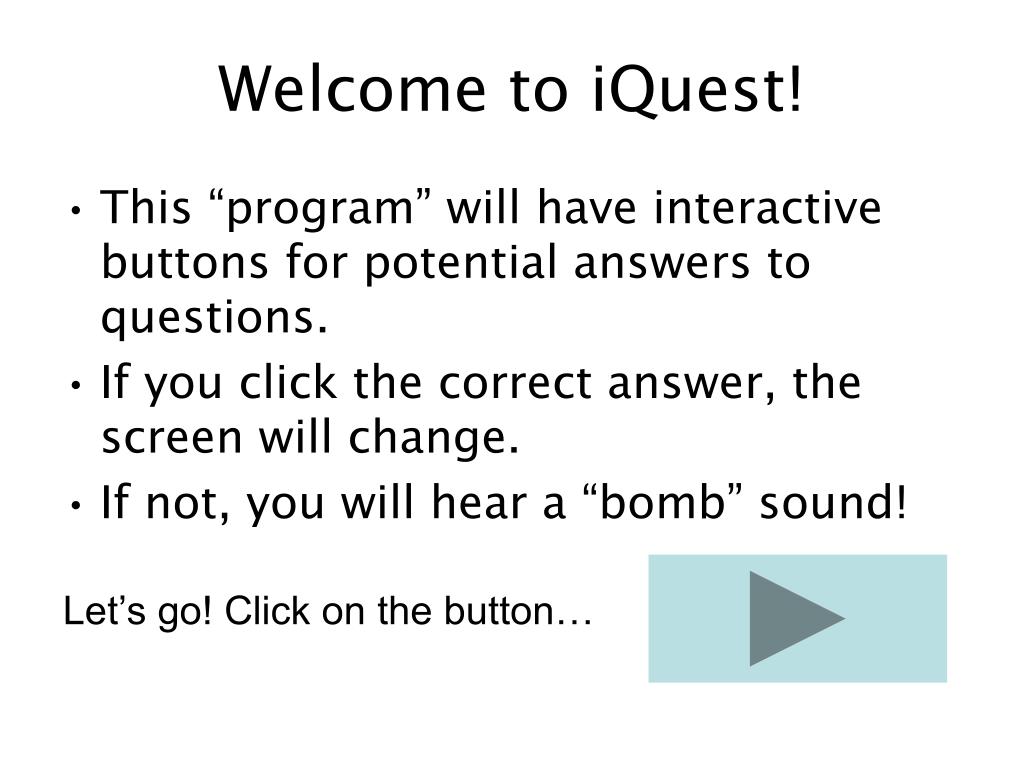 Welcome to iQuest!

• This “program” will have interactive buttons for potential answers to questions.
• If you click the correct answer, the screen will change.
• If not, you will hear a “bomb” sound!

Let’s go! Click on the button…